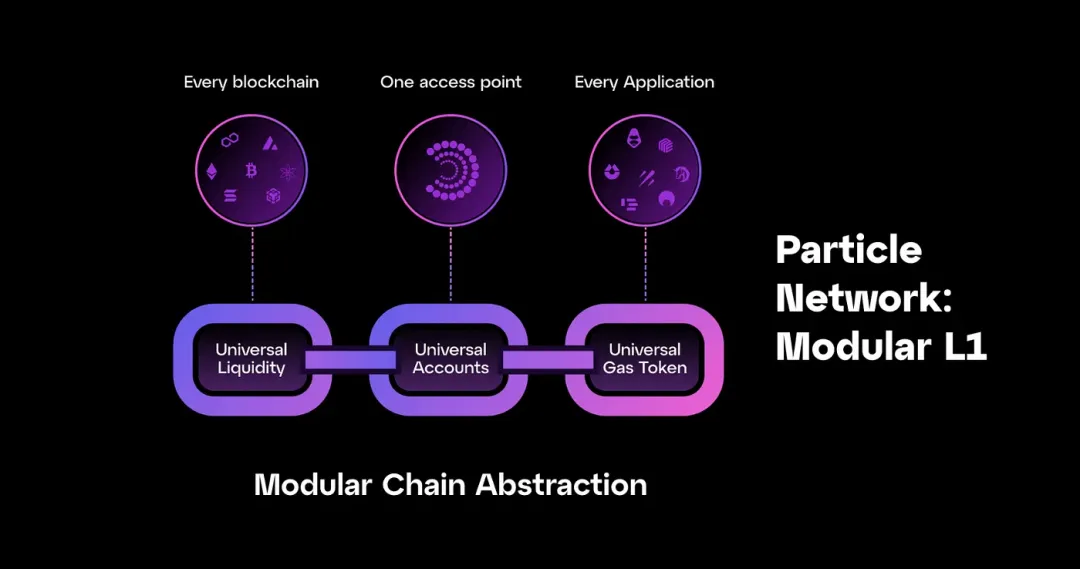 Every blockchain

One access point

Every Application

Universal Liquidity

Universal Accounts

Universal Gas Token

Modular Chain Abstraction

Particle Network: Modular L1